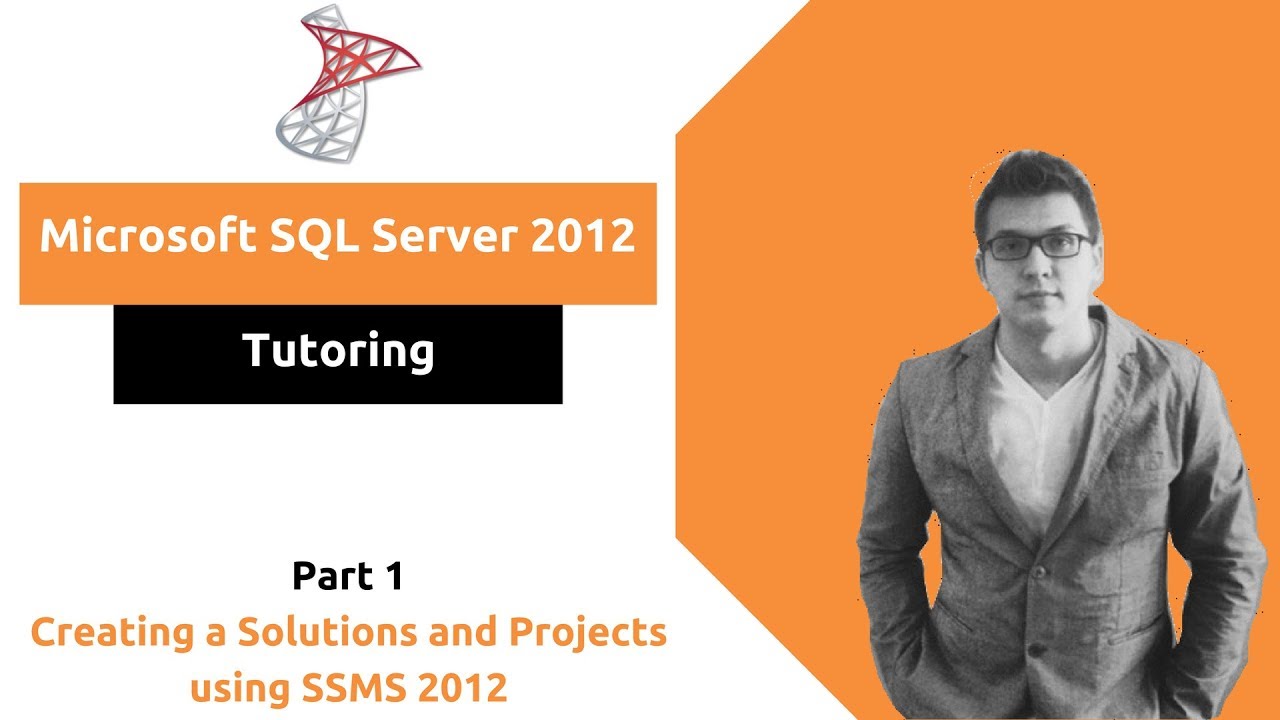 Microsoft SQL Server 2012

Tutoring

Part 1
Creating a Solutions and Projects using SSMS 2012